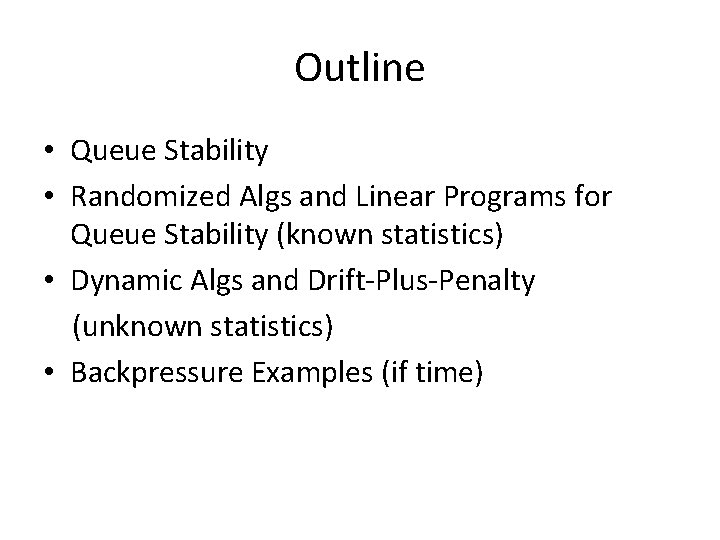 Outline

• Queue Stability
• Randomized Algs and Linear Programs for Queue Stability (known statistics)
• Dynamic Algs and Drift-Plus-Penalty (unknown statistics)
• Backpressure Examples (if time)